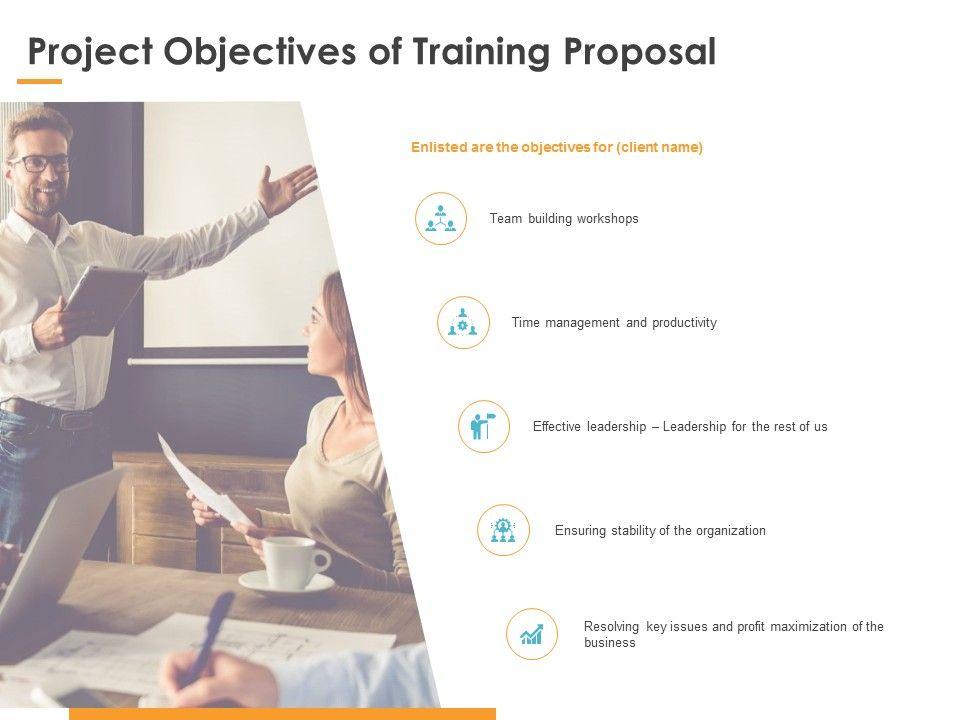 Project Objectives of Training Proposal

Enlisted are the objectives for (client name)

Team building workshops

Time management and productivity

Effective leadership – Leadership for the rest of us

Ensuring stability of the organization

Resolving key issues and profit maximization of the business